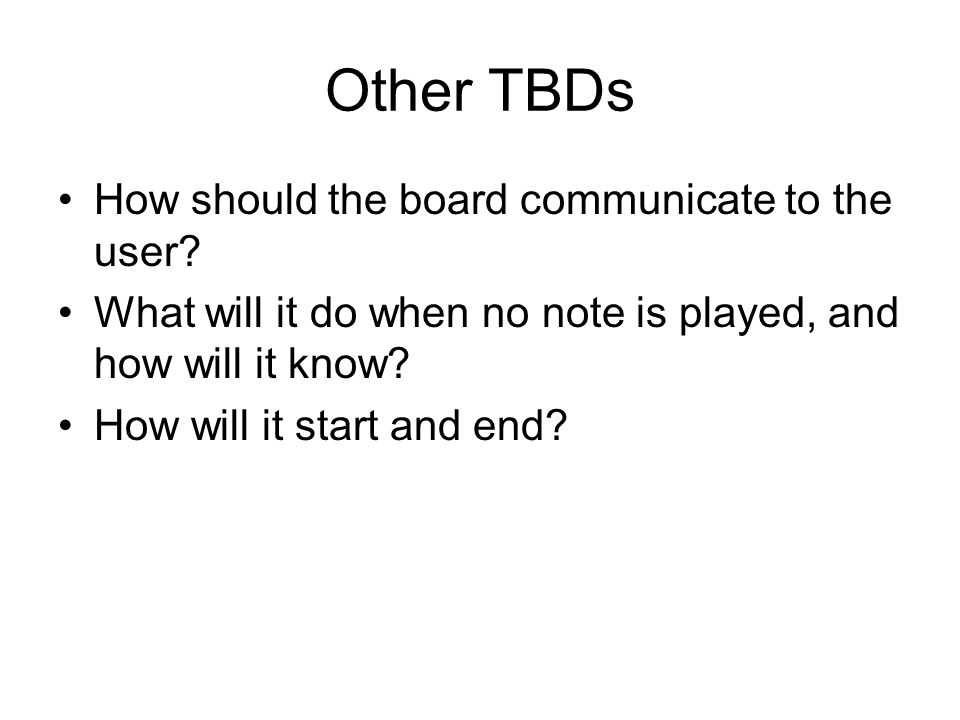 Other TBDs

• How should the board communicate to the user?
• What will it do when no note is played, and how will it know?
• How will it start and end?